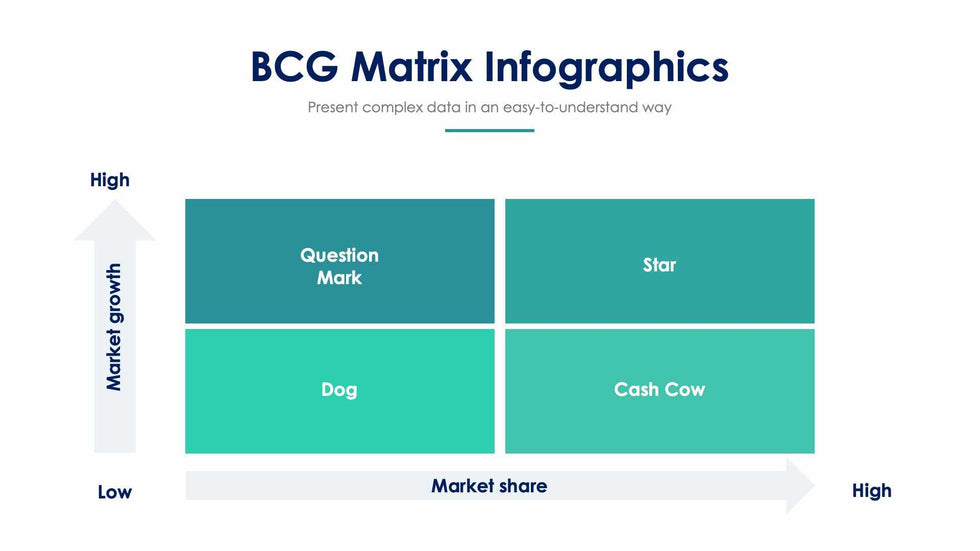 BCG Matrix Infographics

Present complex data in an easy-to-understand way

High

Market growth

Question Mark

Star

Dog

Cash Cow

Low

Market share

High